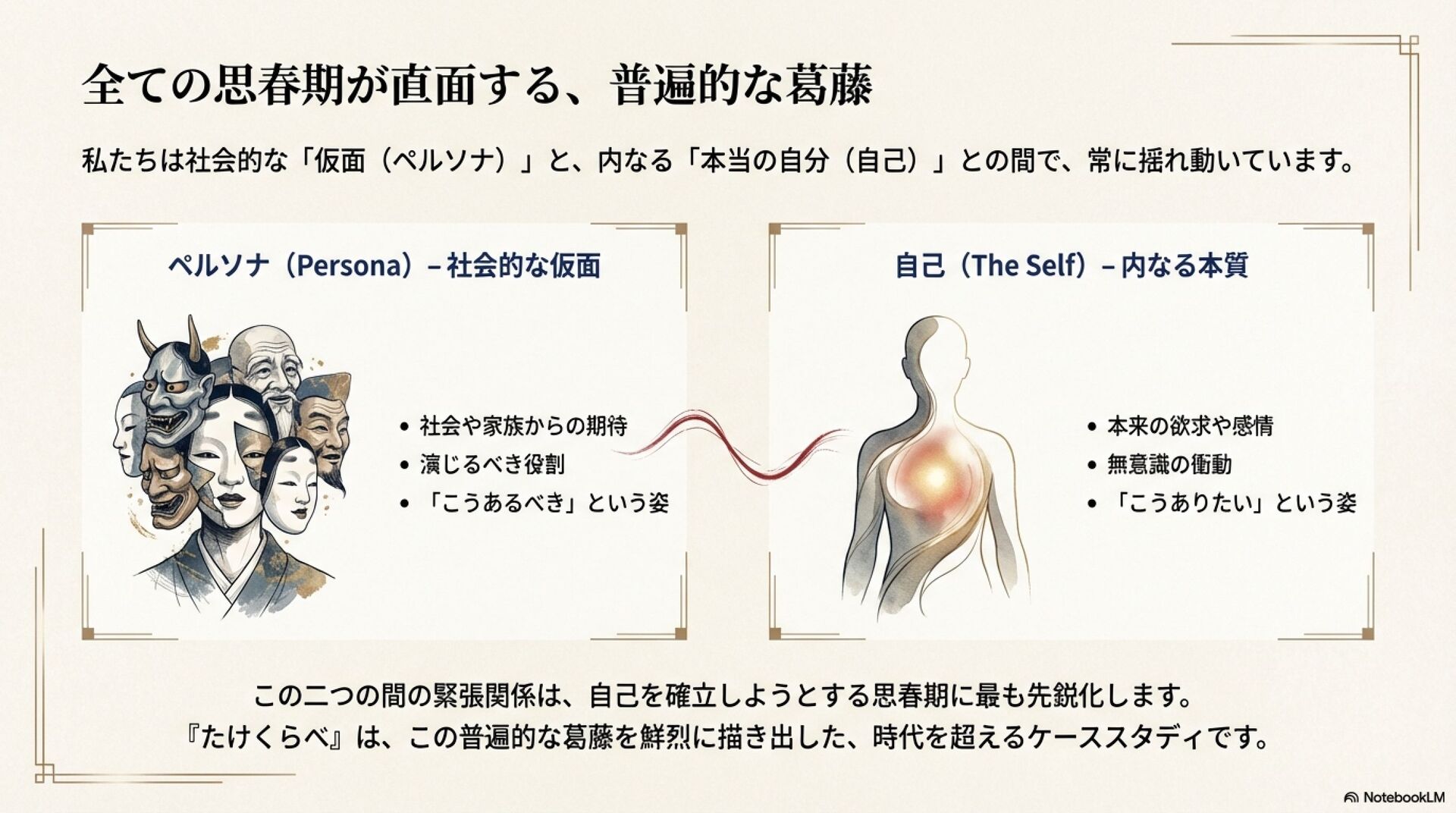 全ての思春期が直面する、普遍的な葛藤

私たちは社会的な「仮面（ペルソナ）」と、内なる「本当の自分（自己）」との間で、常に揺れ動いています。

ペルソナ（Persona）– 社会的な仮面

• 社会や家族からの期待
• 演じるべき役割
• 「こうあるべき」という姿

自己（The Self）– 内なる本質

• 本来の欲求や感情
• 無意識の衝動
• 「こうありたい」という姿

この二つの間の緊張関係は、自己を確立しようとする思春期に最も先鋭化します。
『たけくらべ』は、この普遍的な葛藤を鮮烈に描き出した、時代を超えるケーススタディです。

NotebookLM